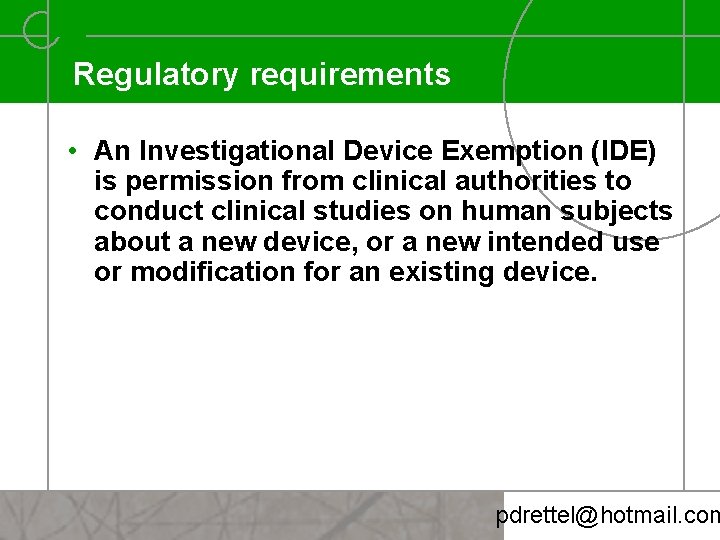 Regulatory requirements

• An Investigational Device Exemption (IDE) is permission from clinical authorities to conduct clinical studies on human subjects about a new device, or a new intended use or modification for an existing device.

pdrettel@hotmail.com